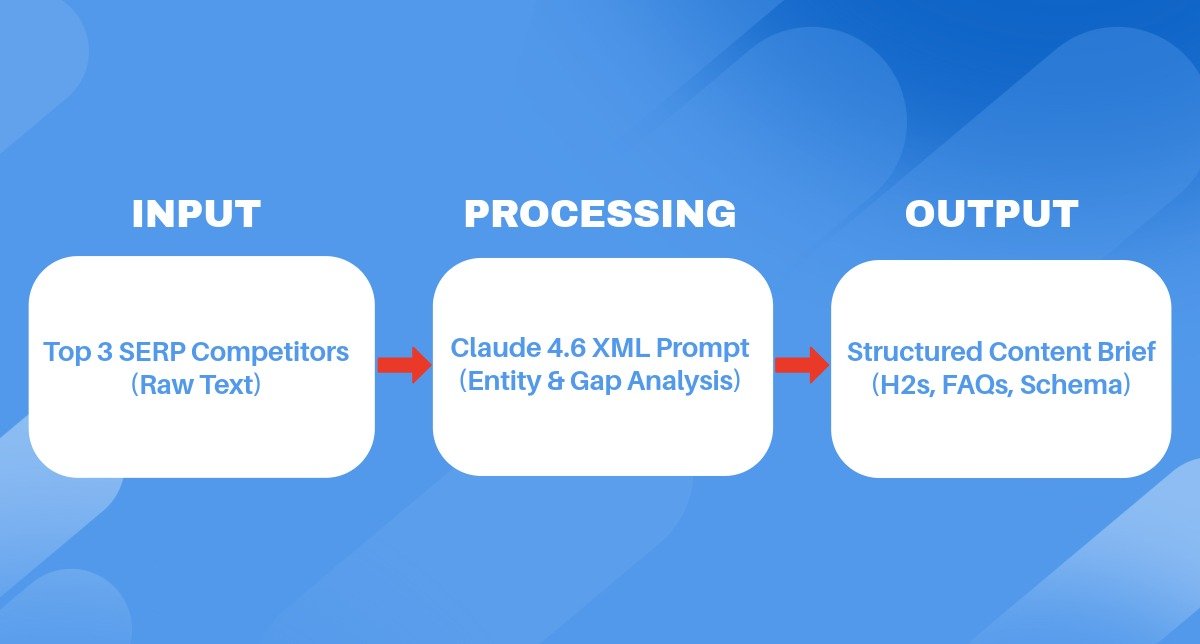 INPUT

Top 3 SERP Competitors (Raw Text)

PROCESSING

Claude 4.6 XML Prompt (Entity & Gap Analysis)

OUTPUT

Structured Content Brief (H2s, FAQs, Schema)